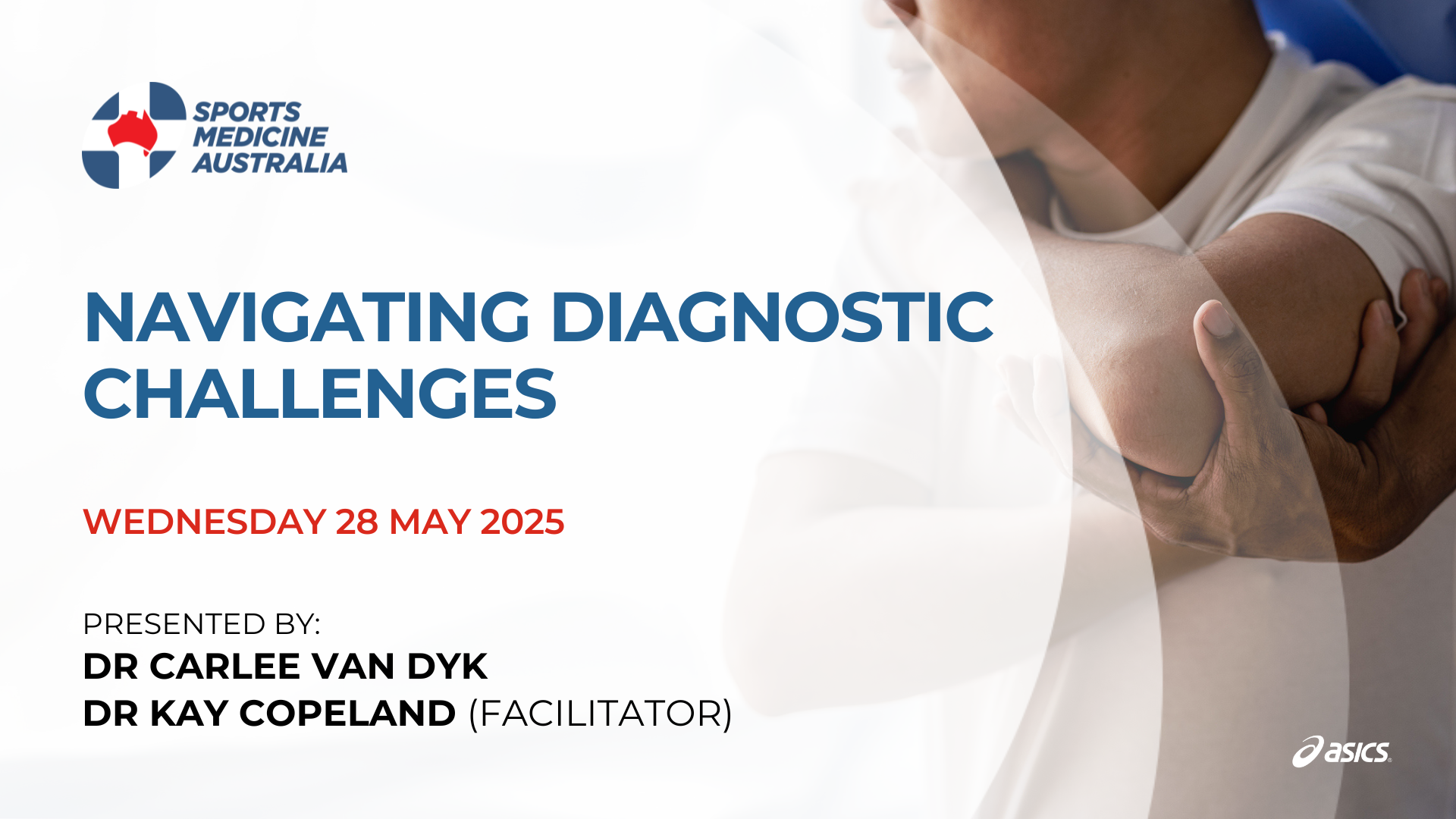 SPORTS MEDICINE AUSTRALIA

NAVIGATING DIAGNOSTIC CHALLENGES

WEDNESDAY 28 MAY 2025

PRESENTED BY:
DR CARLEE VAN DYK
DR KAY COPELAND (FACILITATOR)

asics